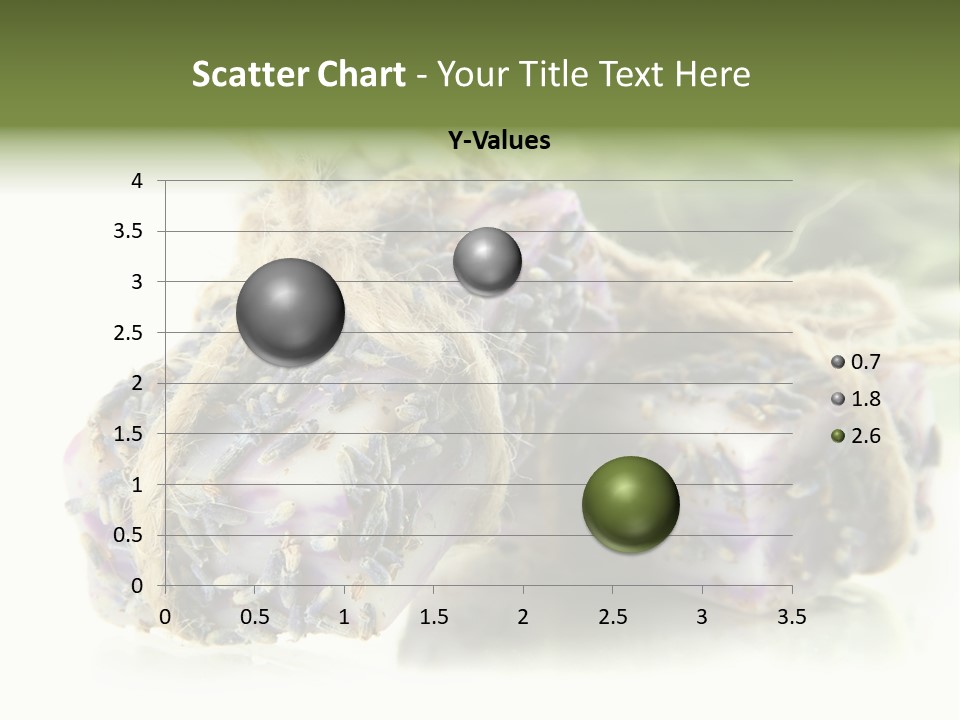 Scatter Chart - Your Title Text Here

Y-Values

4
3.5
3
2.5
2
1.5
1
0.5
0

0 0.5 1 1.5 2 2.5 3 3.5

0.7
1.8
2.6